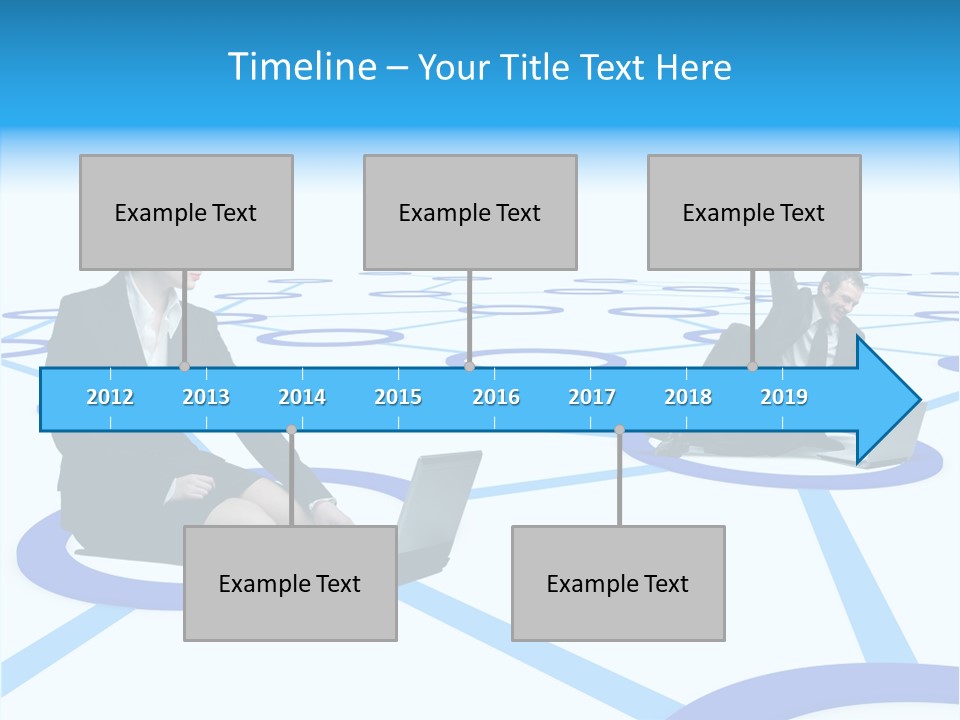 Timeline – Your Title Text Here

Example Text

Example Text

Example Text

2012 2013 2014 2015 2016 2017 2018 2019

Example Text

Example Text